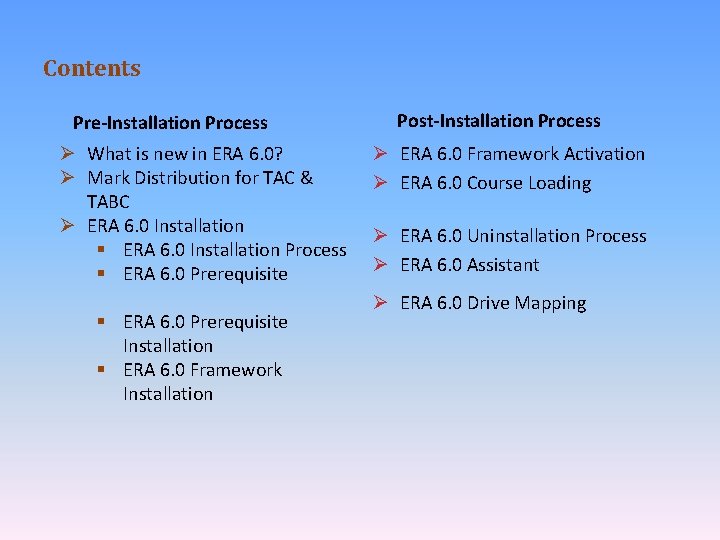 Contents

Pre-Installation Process

➢ What is new in ERA 6.0?
➢ Mark Distribution for TAC & TABC
➢ ERA 6.0 Installation
▪ ERA 6.0 Installation Process
▪ ERA 6.0 Prerequisite

▪ ERA 6.0 Prerequisite Installation
▪ ERA 6.0 Framework Installation

Post-Installation Process

➢ ERA 6.0 Framework Activation
➢ ERA 6.0 Course Loading

➢ ERA 6.0 Uninstallation Process
➢ ERA 6.0 Assistant

➢ ERA 6.0 Drive Mapping